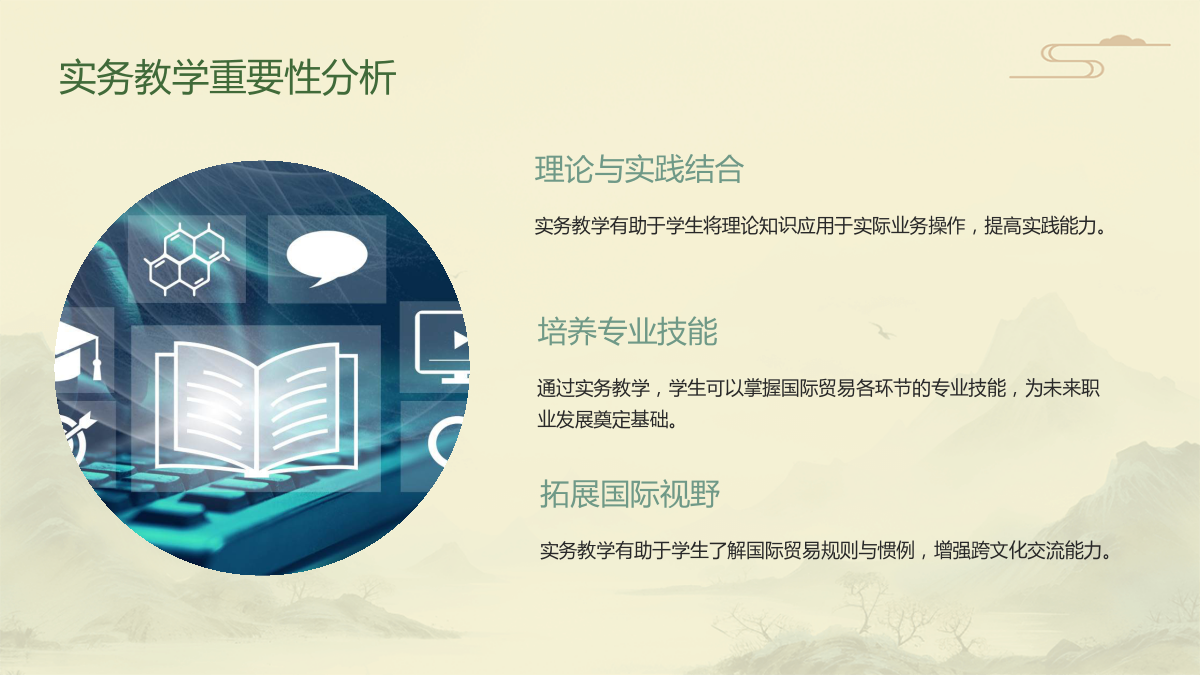 实务教学重要性分析

理论与实践结合

实务教学有助于学生将理论知识应用于实际业务操作，提高实践能力。

培养专业技能

通过实务教学，学生可以掌握国际贸易各环节的专业技能，为未来职业发展奠定基础。

拓展国际视野

实务教学有助于学生了解国际贸易规则与惯例，增强跨文化交流能力。